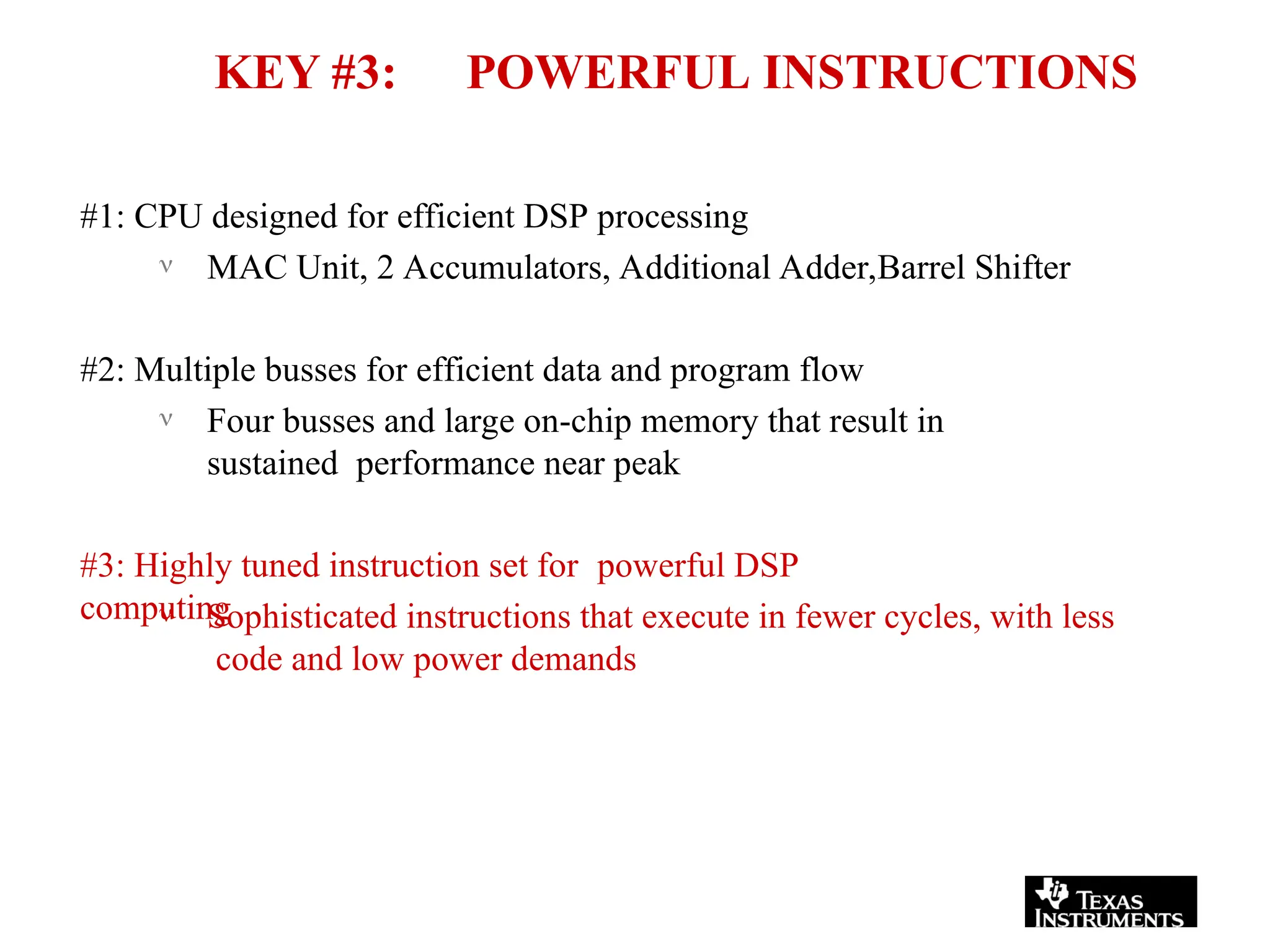 KEY #3: POWERFUL INSTRUCTIONS

#1: CPU designed for efficient DSP processing

ν MAC Unit, 2 Accumulators, Additional Adder,Barrel Shifter

#2: Multiple busses for efficient data and program flow

ν Four busses and large on-chip memory that result in sustained performance near peak

#3: Highly tuned instruction set for powerful DSP computing

ν Sophisticated instructions that execute in fewer cycles, with less code and low power demands

TEXAS INSTRUMENTS